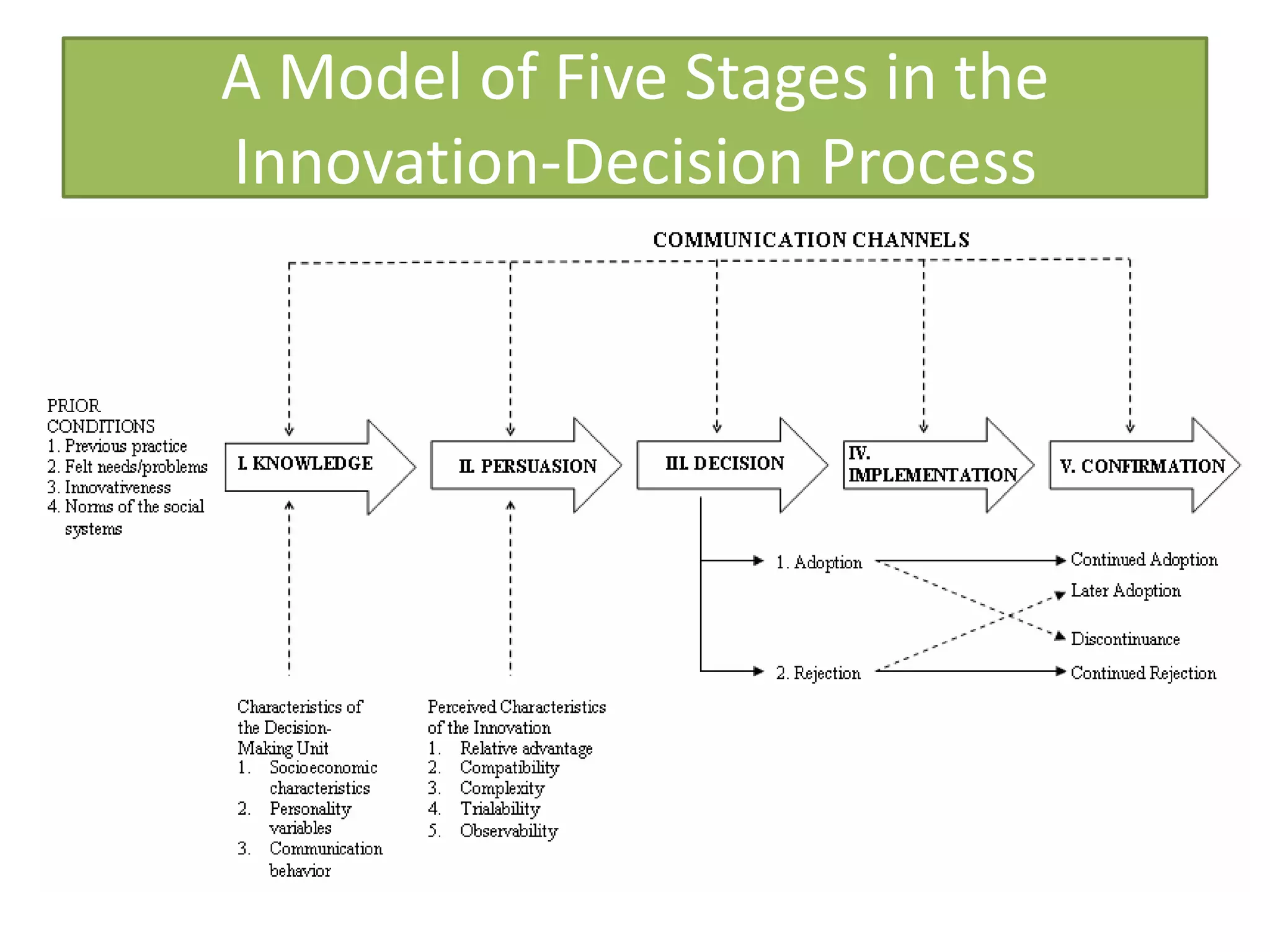 A Model of Five Stages in the Innovation-Decision Process

COMMUNICATION CHANNELS

PRIOR CONDITIONS
1. Previous practice
2. Felt needs/problems
3. Innovativeness
4. Norms of the social systems

I. KNOWLEDGE

II. PERSUASION

III. DECISION

IV. IMPLEMENTATION

V. CONFIRMATION

1. Adoption

2. Rejection

Continued Adoption

Later Adoption

Discontinuance

Continued Rejection

Characteristics of the Decision-Making Unit
1. Socioeconomic characteristics
2. Personality variables
3. Communication behavior

Perceived Characteristics of the Innovation
1. Relative advantage
2. Compatibility
3. Complexity
4. Trialability
5. Observability